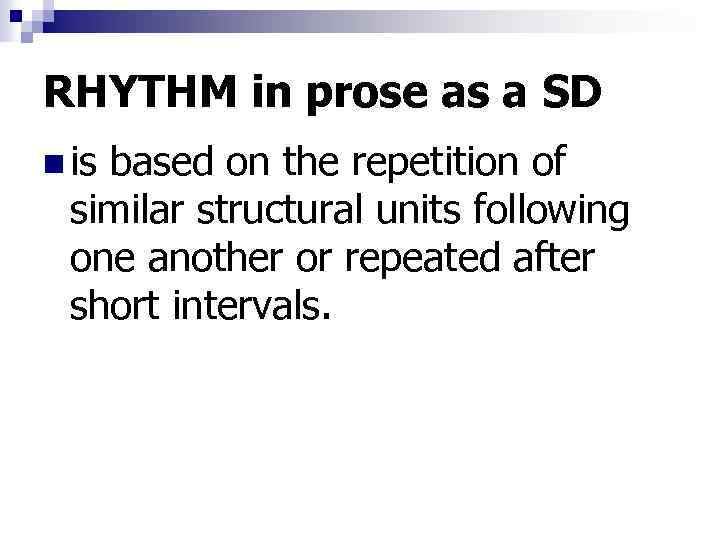 RHYTHM in prose as a SD

is based on the repetition of similar structural units following one another or repeated after short intervals.